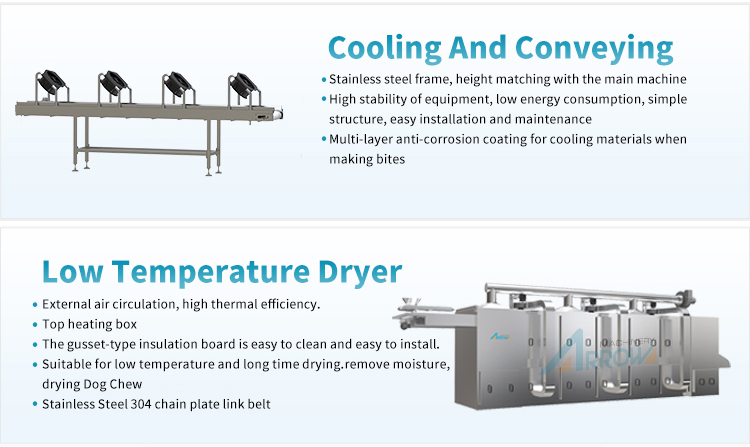 Cooling And Conveying

• Stainless steel frame, height matching with the main machine
• High stability of equipment, low energy consumption, simple structure, easy installation and maintenance
• Multi-layer anti-corrosion coating for cooling materials when making bites

Low Temperature Dryer

• External air circulation, high thermal efficiency.
• Top heating box
• The gusset-type insulation board is easy to clean and easy to install.
• Suitable for low temperature and long time drying.remove moisture, drying Dog Chew
• Stainless Steel 304 chain plate link belt

ARROW